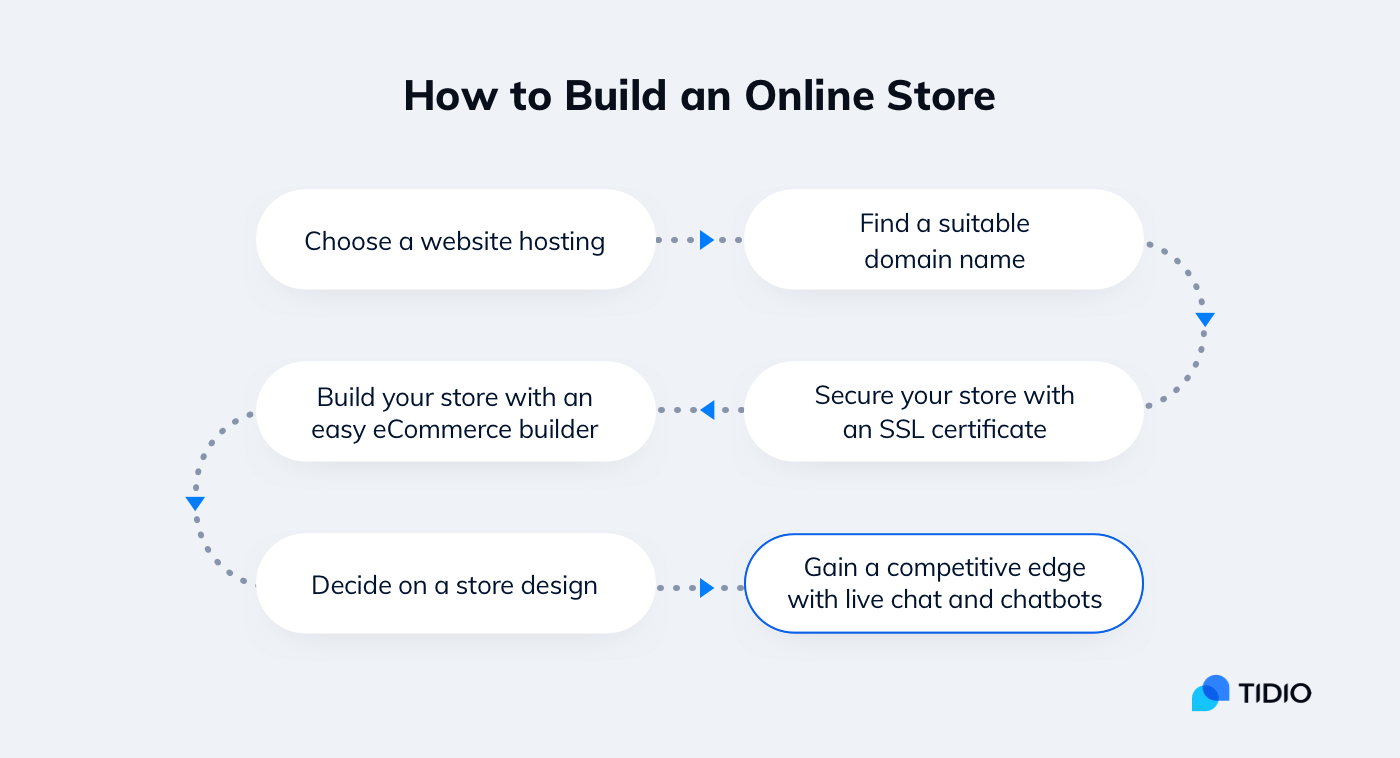 How to Build an Online Store

Choose a website hosting

Find a suitable domain name

Secure your store with an SSL certificate

Build your store with an easy eCommerce builder

Decide on a store design

Gain a competitive edge with live chat and chatbots

TIDIO